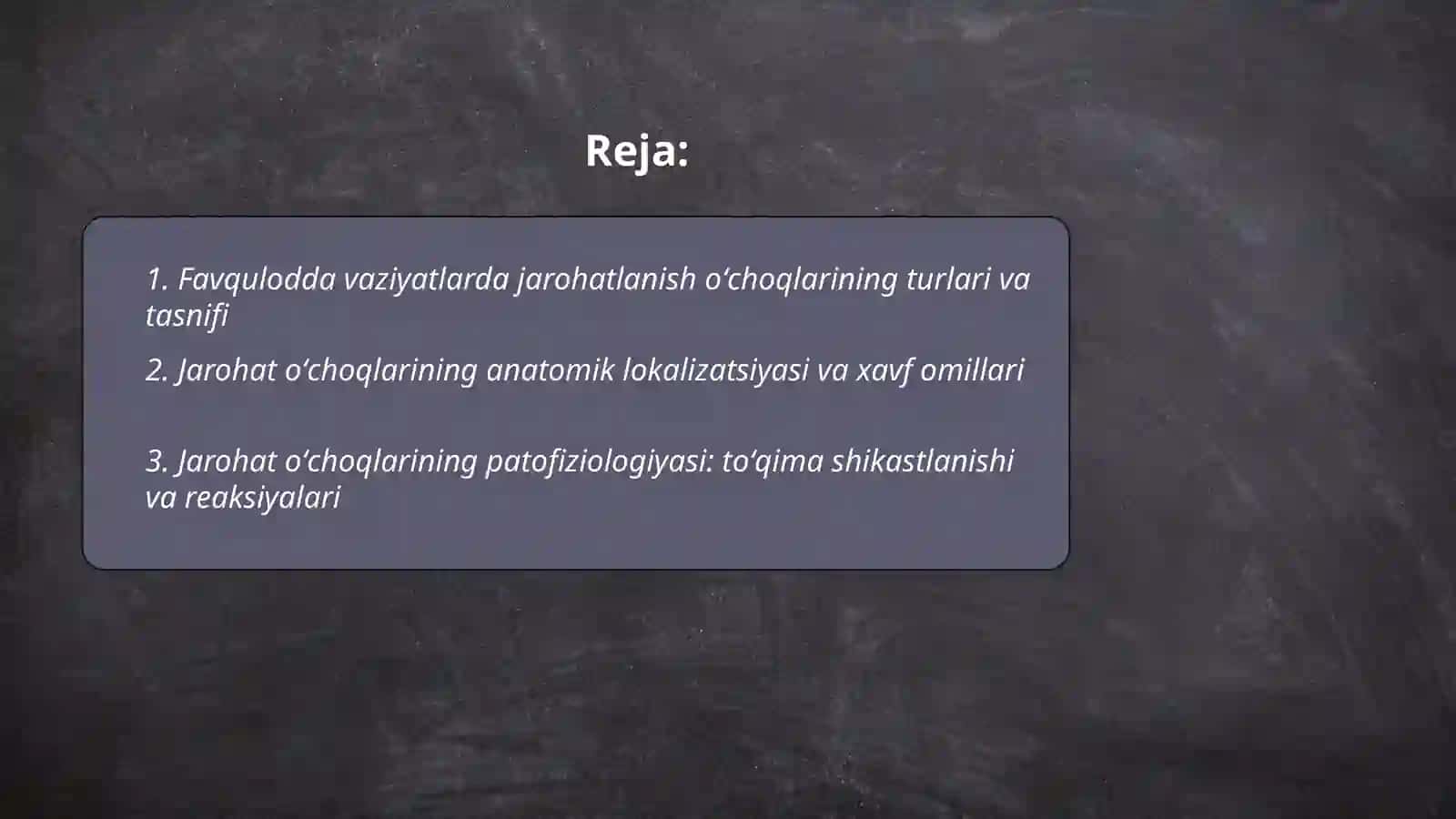 Reja:

1. Favqulodda vaziyatlarda jarohatlanish o‘choqlarining turlari va tasnifi

2. Jarohat o‘choqlarining anatomik lokalizatsiyasi va xavf omillari

3. Jarohat o‘choqlarining patofiziologiyasi: to‘qima shikastlanishi va reaksiyalari